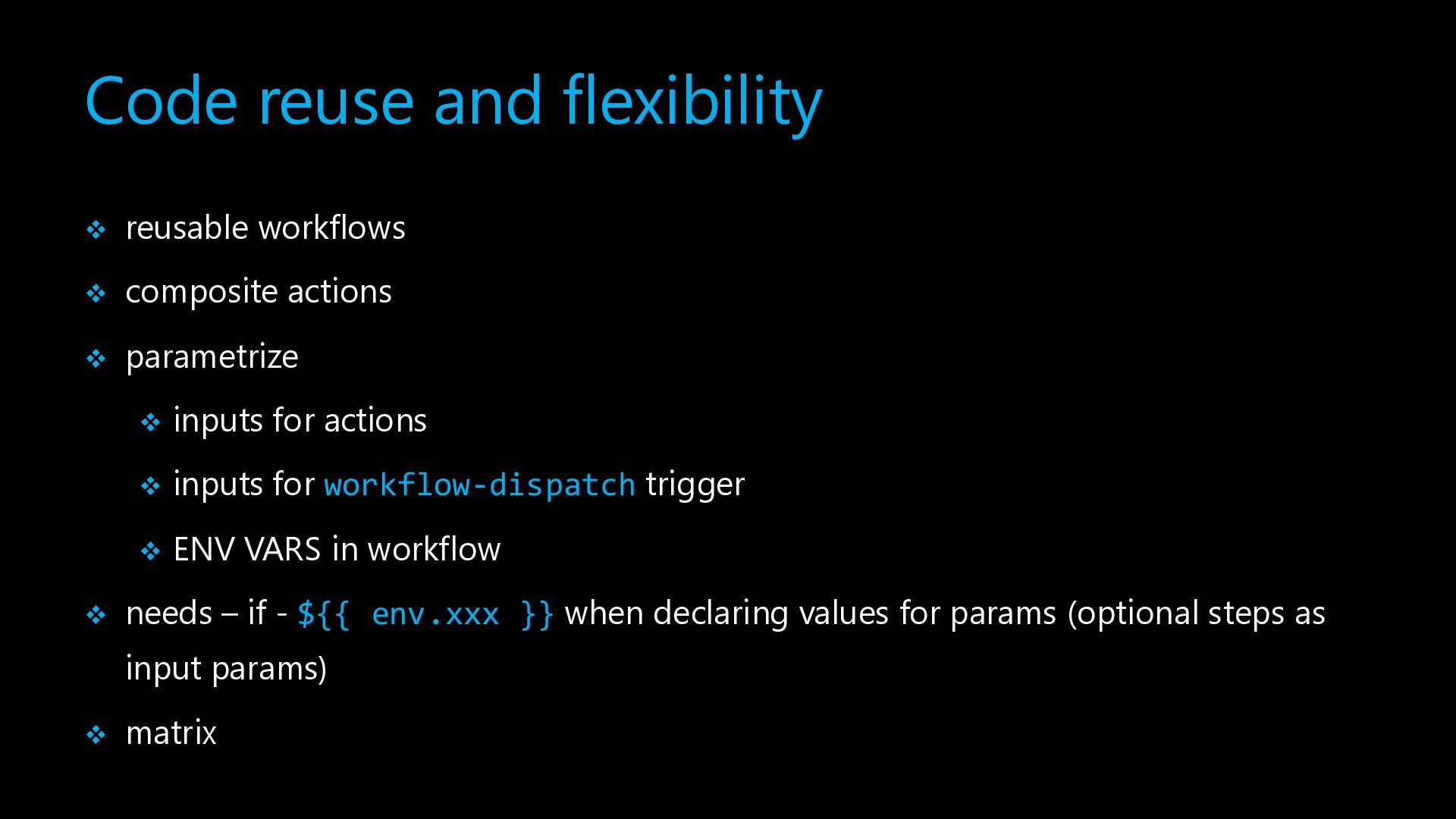 Code reuse and flexibility

❖ reusable workflows

❖ composite actions

❖ parametrize

❖ inputs for actions

❖ inputs for workflow-dispatch trigger

❖ ENV VARS in workflow

❖ needs – if - ${{ env.xxx }} when declaring values for params (optional steps as input params)

❖ matrix